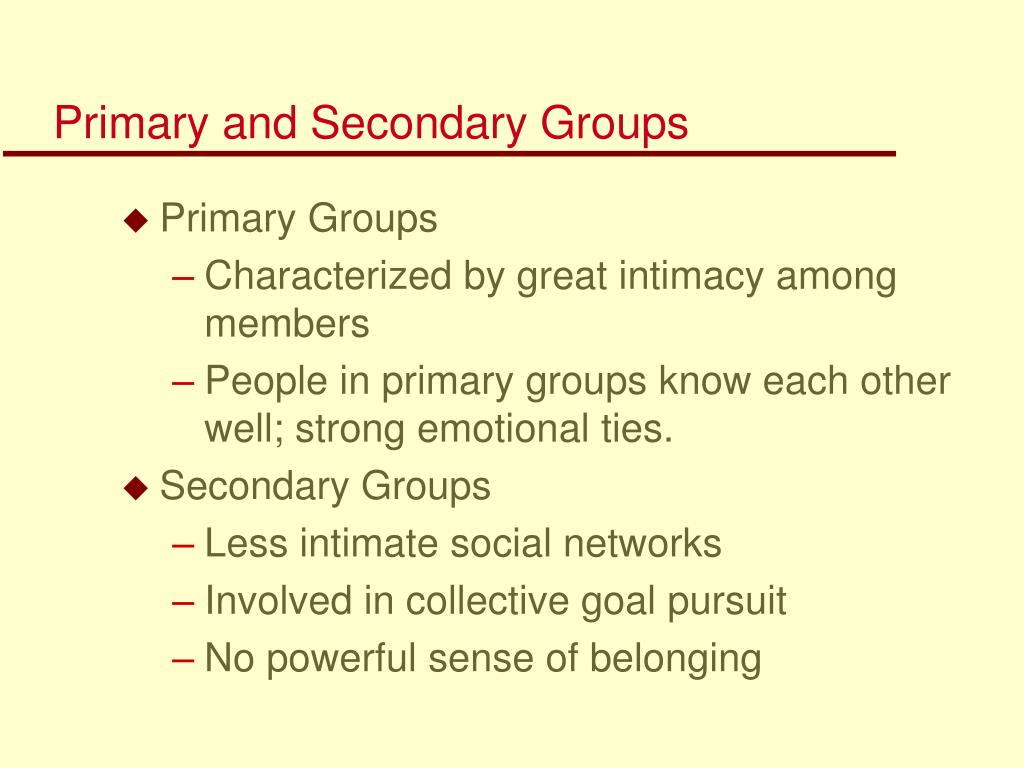 Primary and Secondary Groups

◆ Primary Groups
– Characterized by great intimacy among members
– People in primary groups know each other well; strong emotional ties.
◆ Secondary Groups
– Less intimate social networks
– Involved in collective goal pursuit
– No powerful sense of belonging